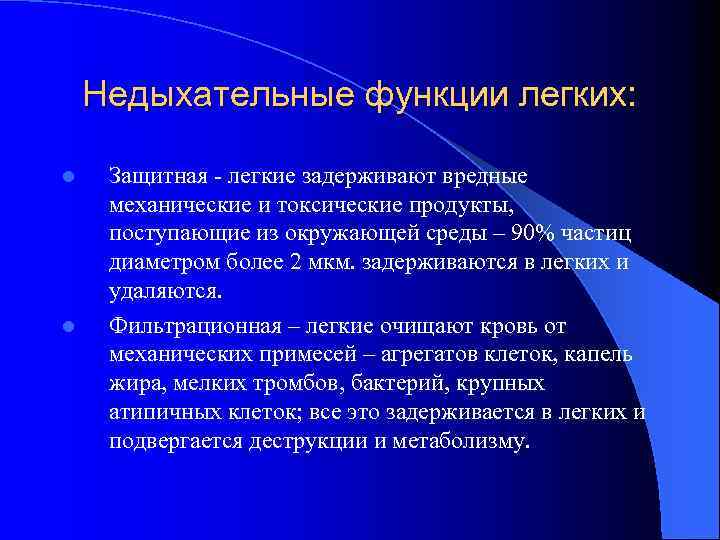 Недыхательные функции легких:

Защитная - легкие задерживают вредные механические и токсические продукты, поступающие из окружающей среды – 90% частиц диаметром более 2 мкм. задерживаются в легких и удаляются.

Фильтрационная – легкие очищают кровь от механических примесей – агрегатов клеток, капель жира, мелких тромбов, бактерий, крупных атипичных клеток; все это задерживается в легких и подвергается деструкции и метаболизму.